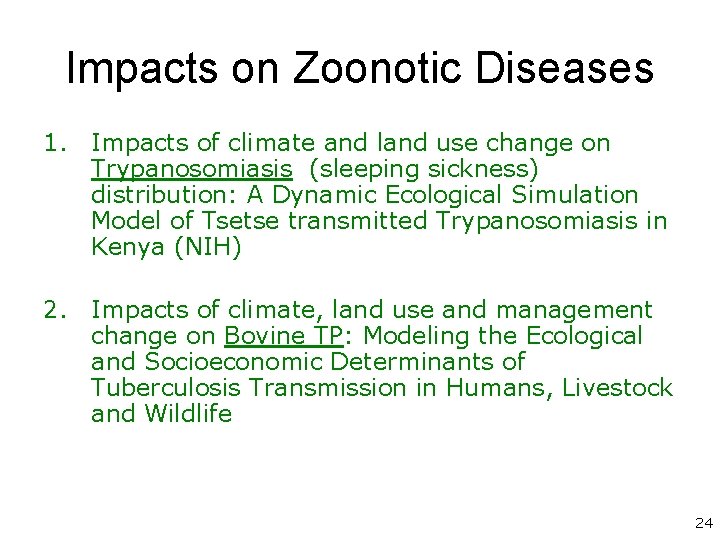 Impacts on Zoonotic Diseases

1. Impacts of climate and land use change on Trypanosomiasis (sleeping sickness) distribution: A Dynamic Ecological Simulation Model of Tsetse transmitted Trypanosomiasis in Kenya (NIH)

2. Impacts of climate, land use and management change on Bovine TP: Modeling the Ecological and Socioeconomic Determinants of Tuberculosis Transmission in Humans, Livestock and Wildlife

24